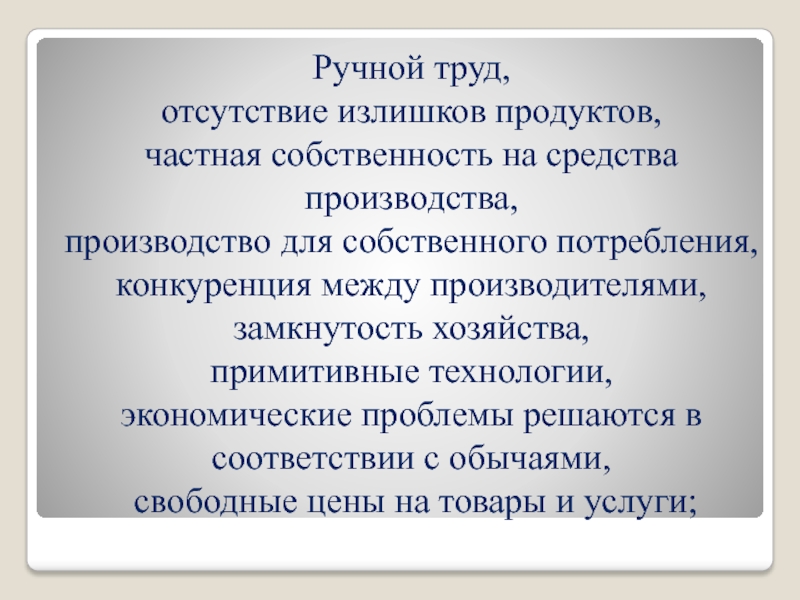 Ручной труд,
отсутствие излишков продуктов,
частная собственность на средства производства,
производство для собственного потребления,
конкуренция между производителями,
замкнутость хозяйства,
примитивные технологии,
экономические проблемы решаются в соответствии с обычаями,
свободные цены на товары и услуги;